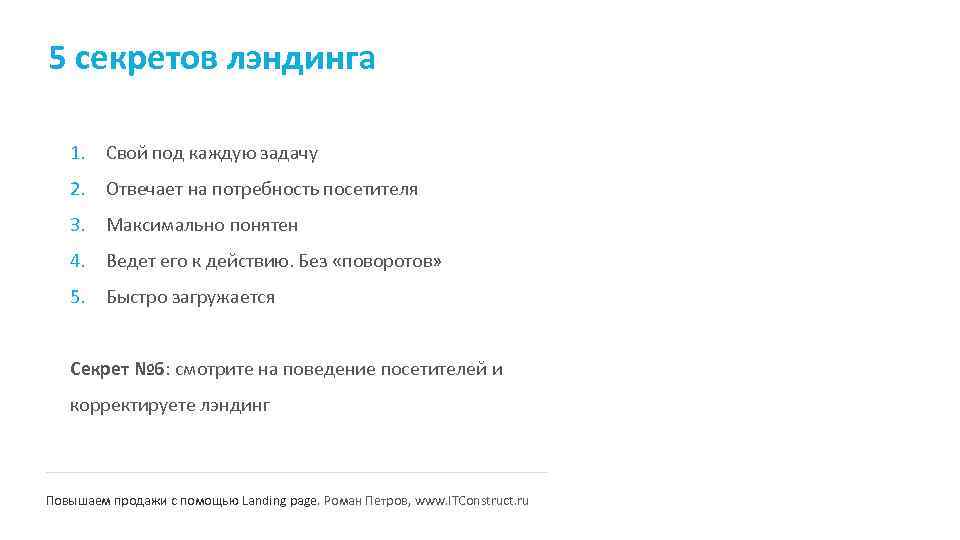 5 секретов лэндинга

1. Свой под каждую задачу
2. Отвечает на потребность посетителя
3. Максимально понятен
4. Ведет его к действию. Без «поворотов»
5. Быстро загружается

Секрет №6: смотрите на поведение посетителей и корректируете лэндинг

Повышаем продажи с помощью Landing page. Роман Петров, www.ITConstruct.ru